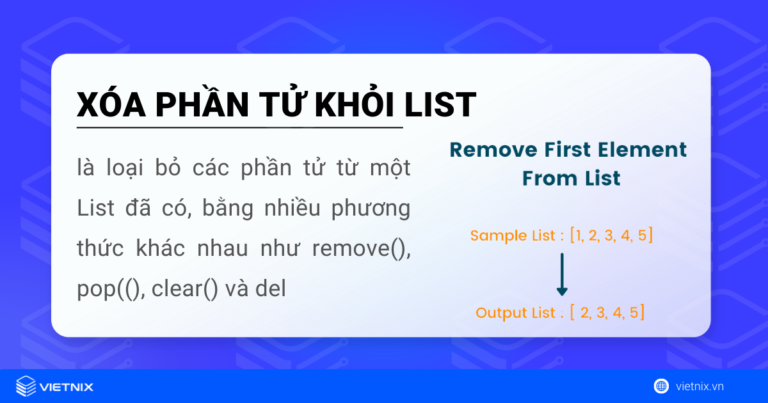 XÓA PHẦN TỬ KHỎI LIST

là loại bỏ các phần tử từ một List đã có, bằng nhiều phương thức khác nhau như remove(), pop((), clear() và del

Remove First Element From List

Sample List : [1, 2, 3, 4, 5]

Output List : [ 2, 3, 4, 5]

VIETNIX

vietnix.vn